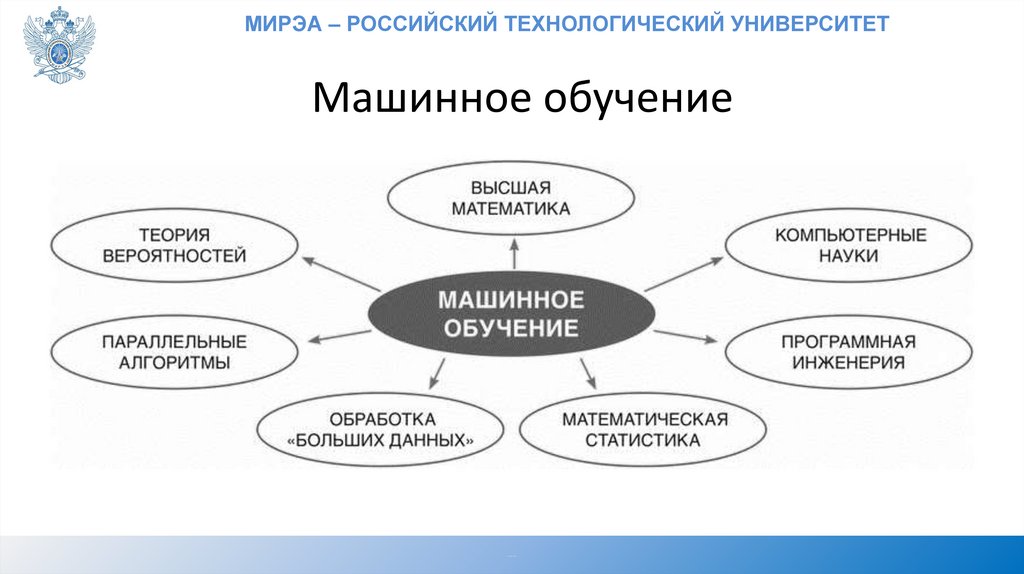 МИРЭА – РОССИЙСКИЙ ТЕХНОЛОГИЧЕСКИЙ УНИВЕРСИТЕТ

Машинное обучение

ВЫСШАЯ МАТЕМАТИКА

ТЕОРИЯ ВЕРОЯТНОСТЕЙ

КОМПЬЮТЕРНЫЕ НАУКИ

МАШИННОЕ ОБУЧЕНИЕ

ПАРАЛЛЕЛЬНЫЕ АЛГОРИТМЫ

ПРОГРАММНАЯ ИНЖЕНЕРИЯ

ОБРАБОТКА «БОЛЬШИХ ДАННЫХ»

МАТЕМАТИЧЕСКАЯ СТАТИСТИКА